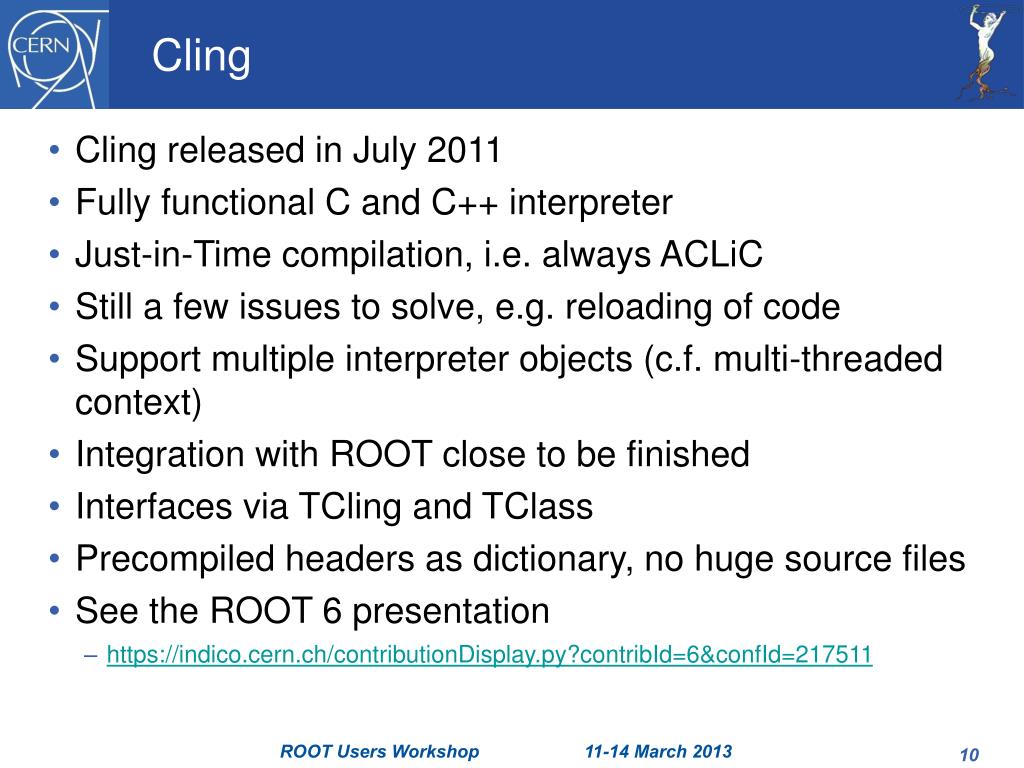 CERN

Cling

• Cling released in July 2011
• Fully functional C and C++ interpreter
• Just-in-Time compilation, i.e. always ACLiC
• Still a few issues to solve, e.g. reloading of code
• Support multiple interpreter objects (c.f. multi-threaded context)
• Integration with ROOT close to be finished
• Interfaces via TCling and TClass
• Precompiled headers as dictionary, no huge source files
• See the ROOT 6 presentation
– https://indico.cern.ch/contributionDisplay.py?contribId=6&confId=217511

ROOT Users Workshop 11-14 March 2013 10